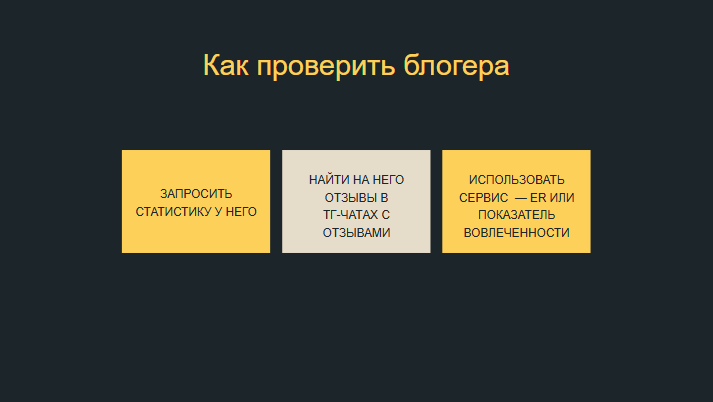 Как проверить блогера

ЗАПРОСИТЬ СТАТИСТИКУ У НЕГО

НАЙТИ НА НЕГО ОТЗЫВЫ В ТГ-ЧАТАХ С ОТЗЫВАМИ

ИСПОЛЬЗОВАТЬ СЕРВИС — ER ИЛИ ПОКАЗАТЕЛЬ ВОВЛЕЧЕННОСТИ